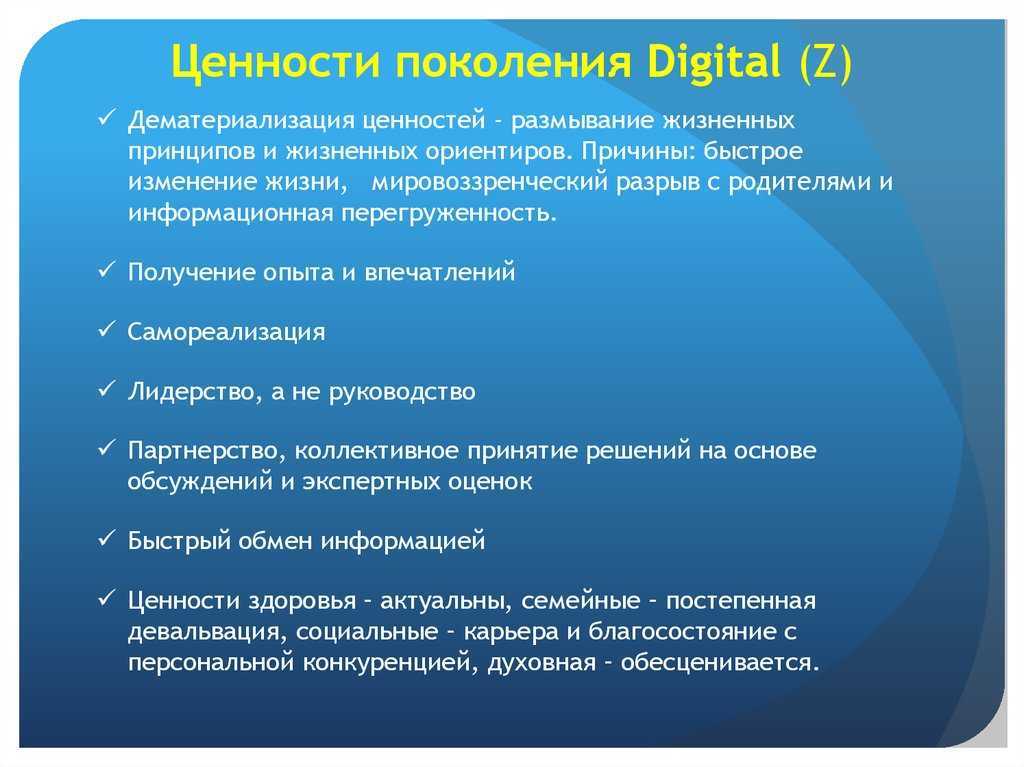 Ценности поколения Digital (Z)

✓ Дематериализация ценностей - размывание жизненных принципов и жизненных ориентиров. Причины: быстрое изменение жизни, мировоззренческий разрыв с родителями и информационная перегруженность.

✓ Получение опыта и впечатлений

✓ Самореализация

✓ Лидерство, а не руководство

✓ Партнерство, коллективное принятие решений на основе обсуждений и экспертных оценок

✓ Быстрый обмен информацией

✓ Ценности здоровья - актуальны, семейные - постепенная девальвация, социальные - карьера и благосостояние с персональной конкуренцией, духовная - обесценивается.